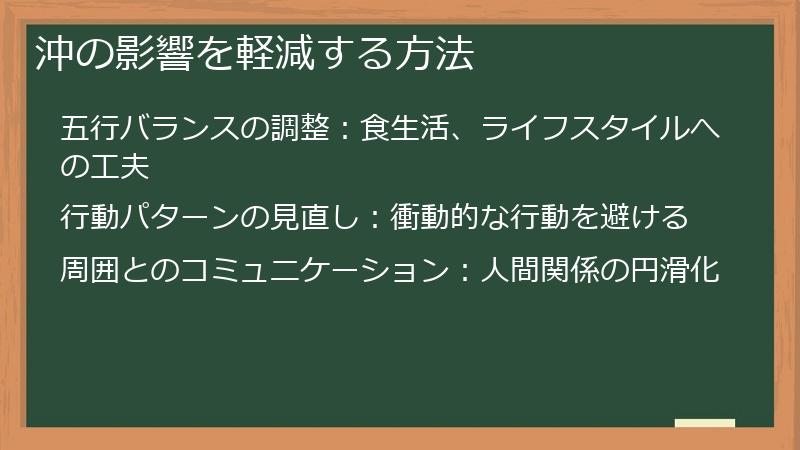 沖の影響を軽減する方法

五行バランスの調整：食生活、ライフスタイルへの工夫

行動パターンの見直し：衝動的な行動を避ける

周囲とのコミュニケーション：人間関係の円滑化